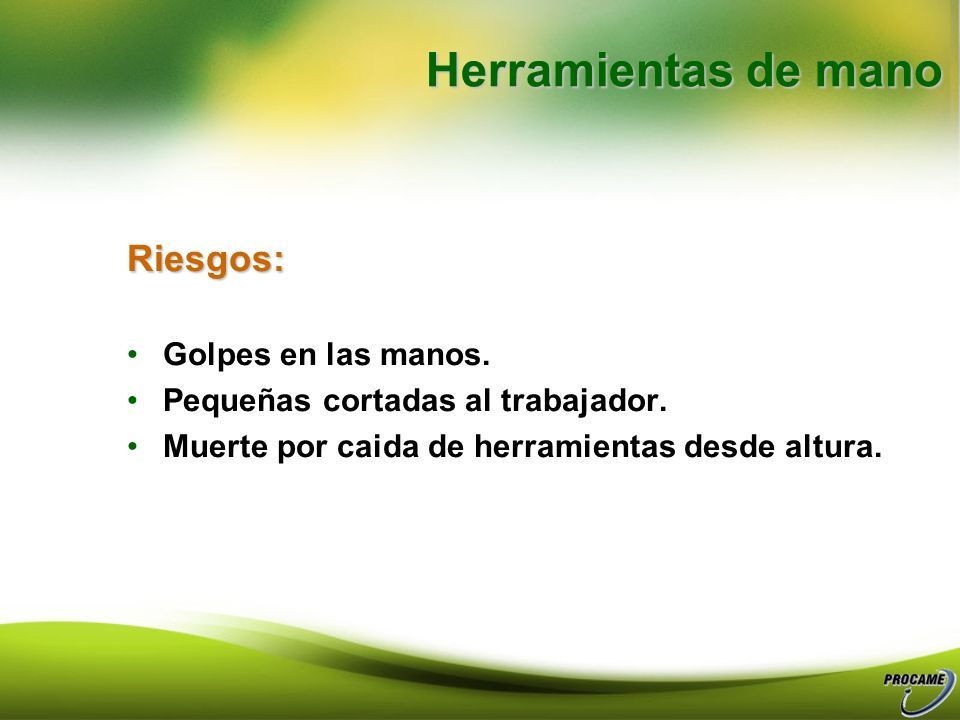 Herramientas de mano

Riesgos:

• Golpes en las manos.
• Pequeñas cortadas al trabajador.
• Muerte por caida de herramientas desde altura.

PROCAME